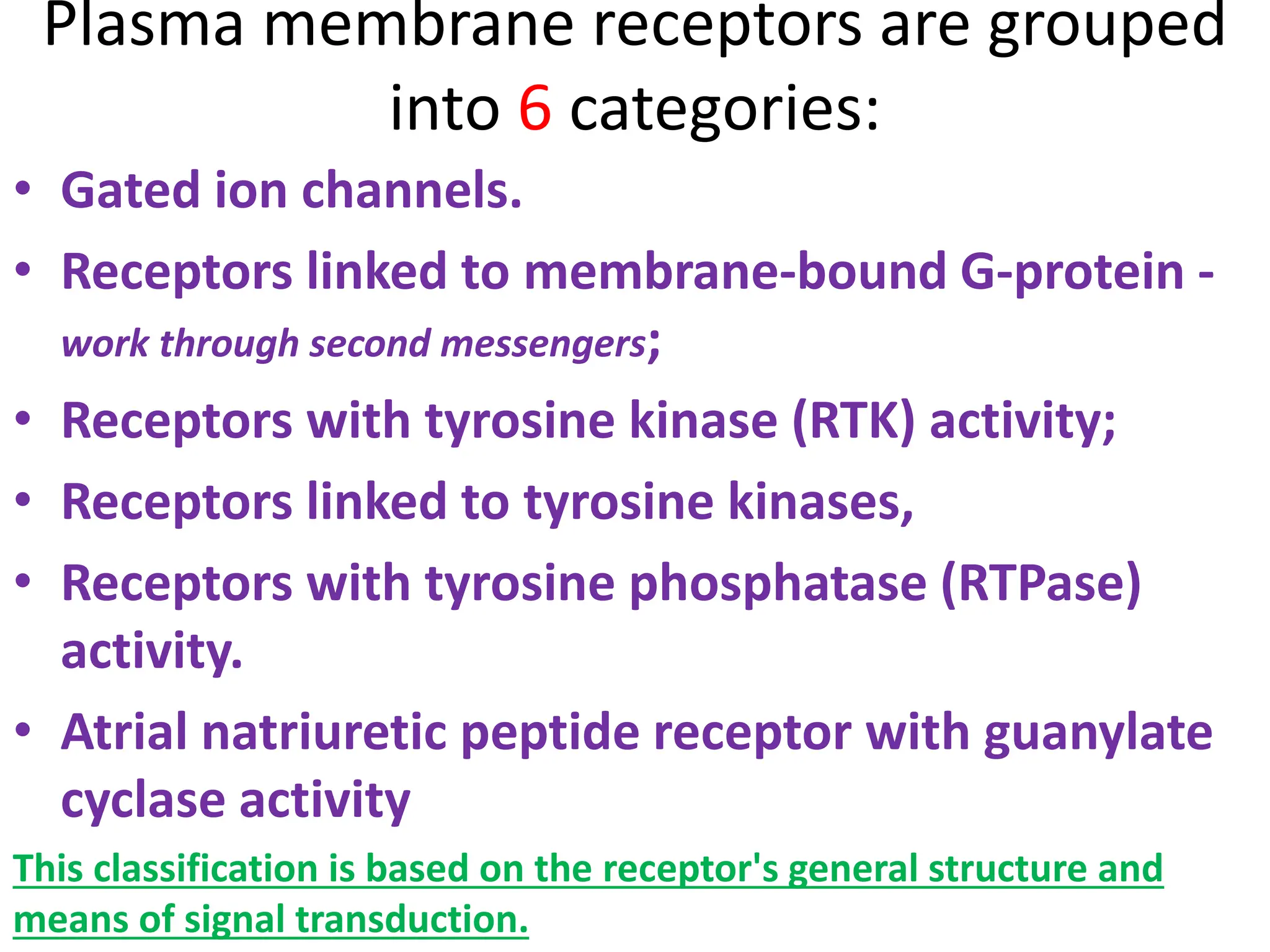 Plasma membrane receptors are grouped into 6 categories:

• Gated ion channels.
• Receptors linked to membrane-bound G-protein - work through second messengers;
• Receptors with tyrosine kinase (RTK) activity;
• Receptors linked to tyrosine kinases,
• Receptors with tyrosine phosphatase (RTPase) activity.
• Atrial natriuretic peptide receptor with guanylate cyclase activity

This classification is based on the receptor's general structure and means of signal transduction.